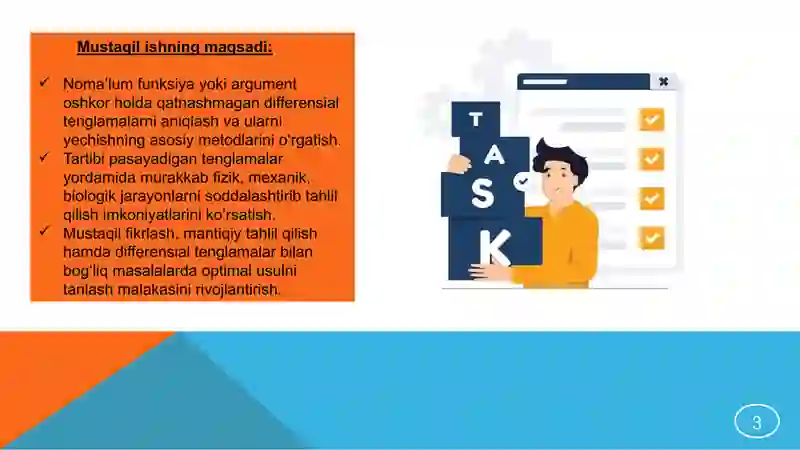 Mustaqil ishning maqsadi:

✓ Noma'lum funksiya yoki argument oshkor holda qatnashmagan differensial tenglamalarni aniqlash va ularni yechishning asosiy metodlarini o'rgatish.
✓ Tartibi pasayadigan tenglamalar yordamida murakkab fizik, mexanik, biologik jarayonlarni soddalashtirib tahlil qilish imkoniyatlarini ko'rsatish.
✓ Mustaqil fikrlash, mantiqiy tahlil qilish hamda differensial tenglamalar bilan bog'liq masalalarda optimal usulni tanlash malakasini rivojlantirish.

T
A
S
K

3